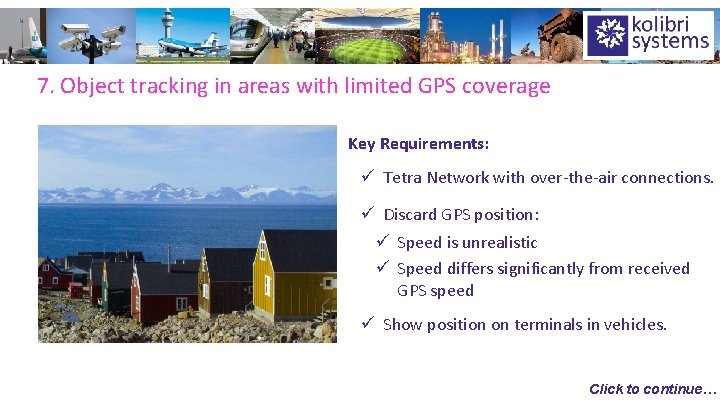 kolibri systems

7. Object tracking in areas with limited GPS coverage

Key Requirements:

✓ Tetra Network with over-the-air connections.

✓ Discard GPS position:

✓ Speed is unrealistic

✓ Speed differs significantly from received GPS speed

✓ Show position on terminals in vehicles.

Click to continue…